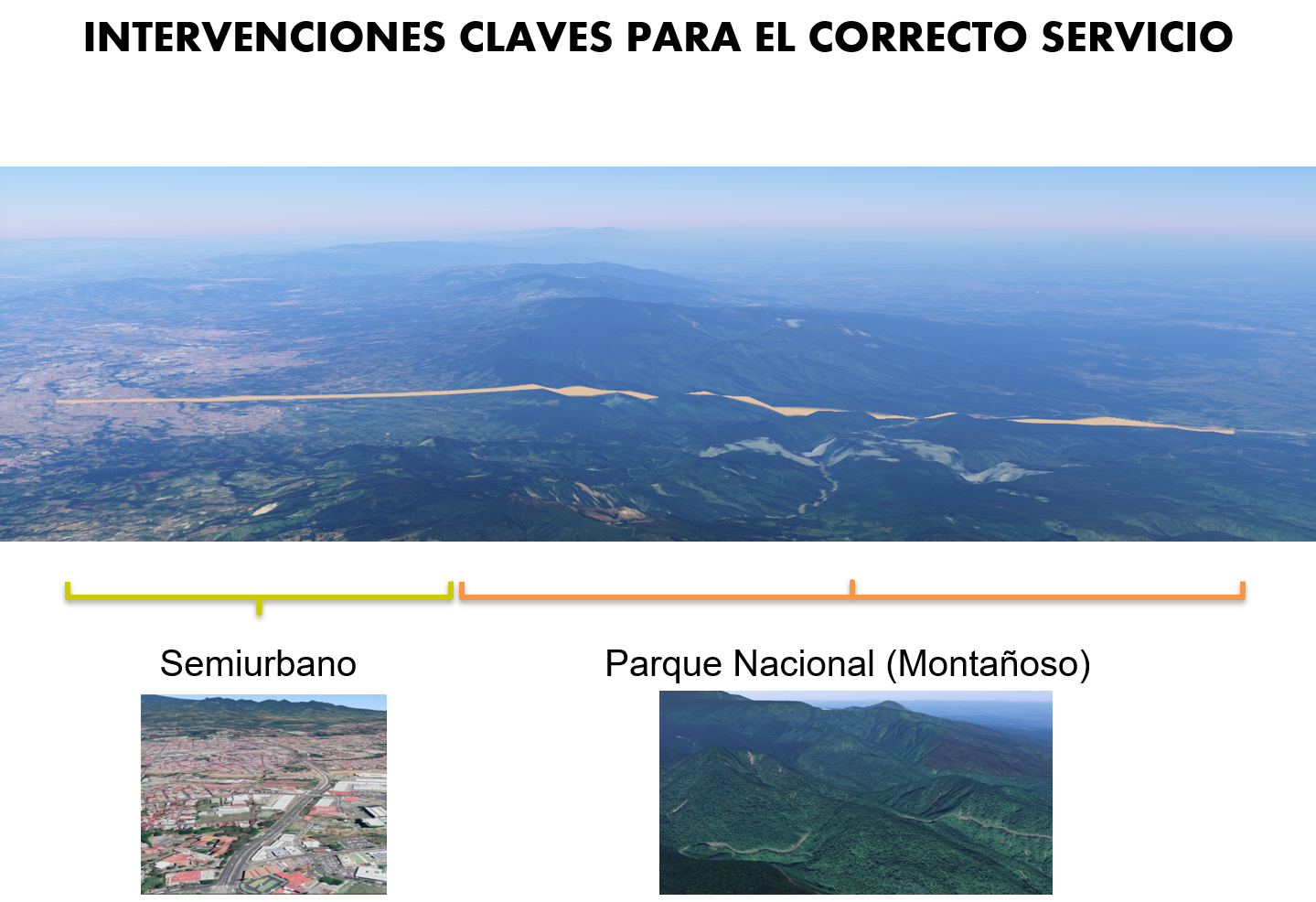 INTERVENCIONES CLAVES PARA EL CORRECTO SERVICIO

Semiurbano

Parque Nacional (Montañoso)